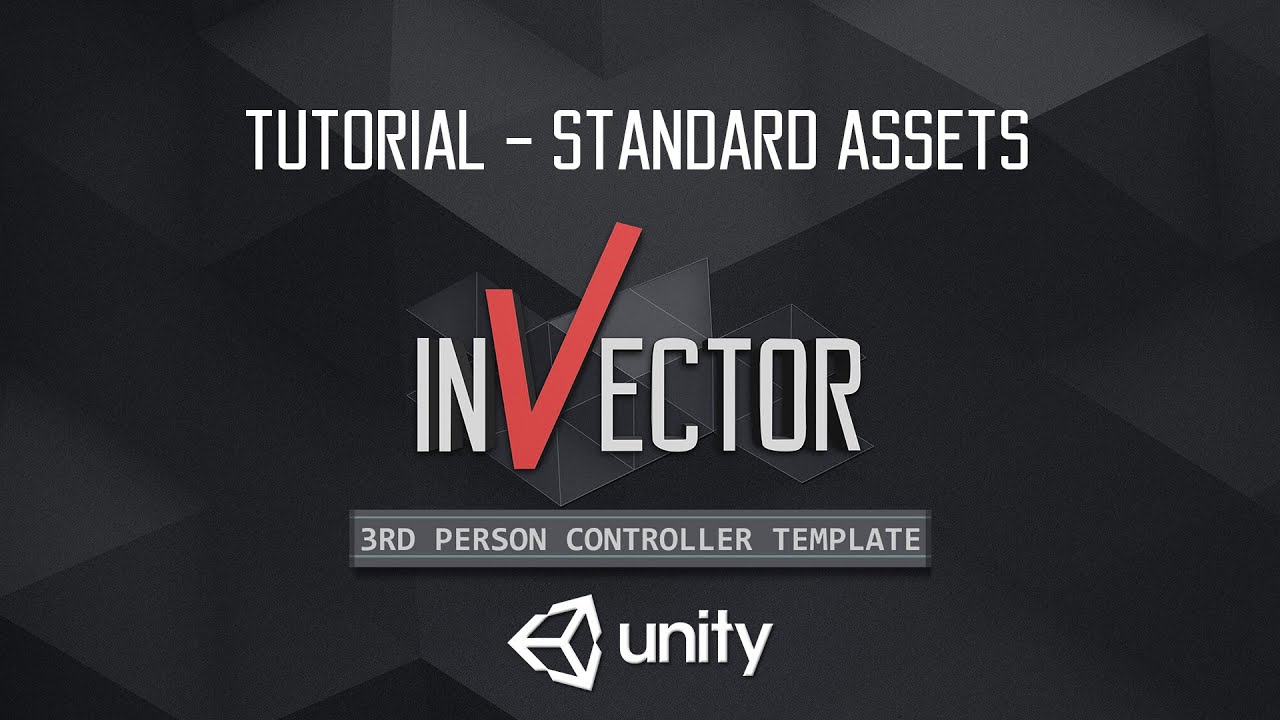 TUTORIAL - STANDARD ASSETS

INVECTOR

3RD PERSON CONTROLLER TEMPLATE

unity